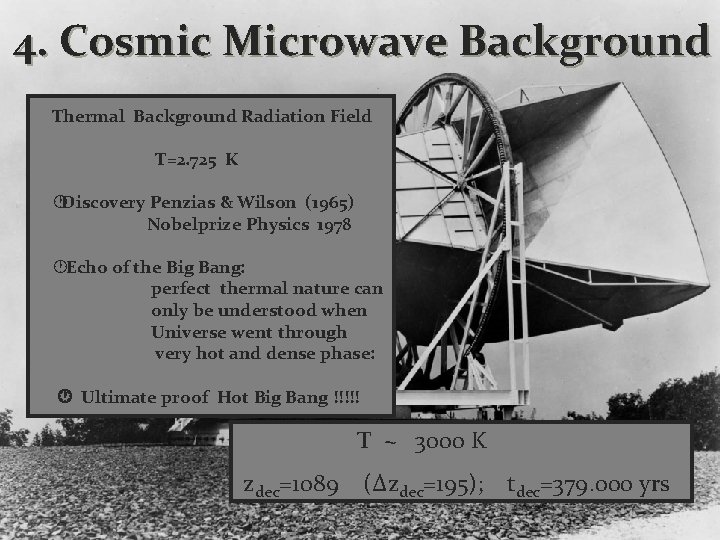 4. Cosmic Microwave Background

Thermal Background Radiation Field

T=2.725 K

Discovery Penzias & Wilson (1965)
Nobelprize Physics 1978

Echo of the Big Bang:
perfect thermal nature can only be understood when Universe went through very hot and dense phase:

Ultimate proof Hot Big Bang !!!!!

T ~ 3000 K

$z_{dec}$=1089 ($\Delta z_{dec}$=195); $t_{dec}$=379.000 yrs